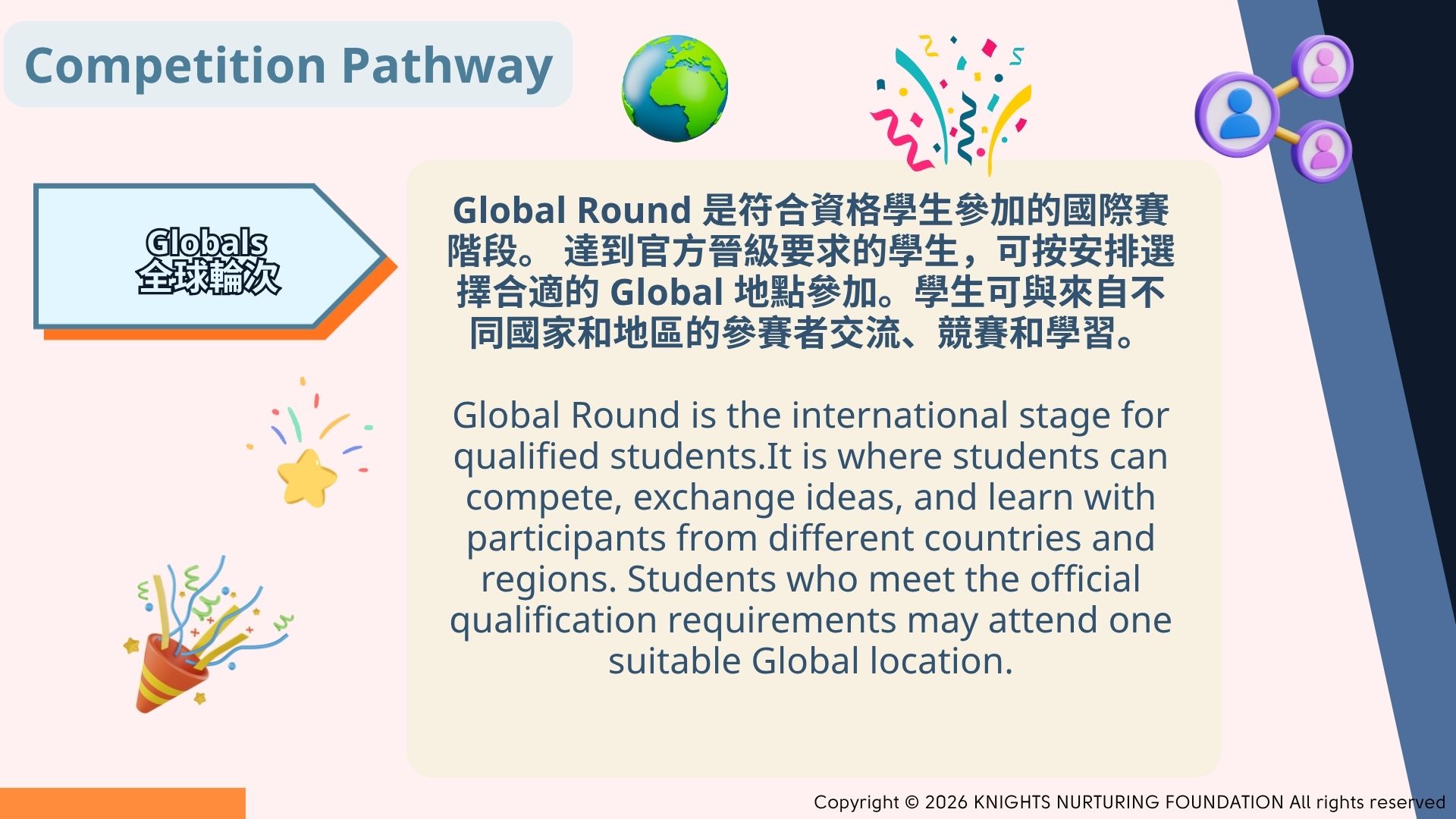 Competition Pathway

Globals
全球輪次

Global Round 是符合資格學生參加的國際賽階段。 達到官方晉級要求的學生，可按安排選擇合適的 Global 地點參加。學生可與來自不同國家和地區的參賽者交流、競賽和學習。

Global Round is the international stage for qualified students.It is where students can compete, exchange ideas, and learn with participants from different countries and regions. Students who meet the official qualification requirements may attend one suitable Global location.

Copyright © 2026 KNIGHTS NURTURING FOUNDATION All rights reserved